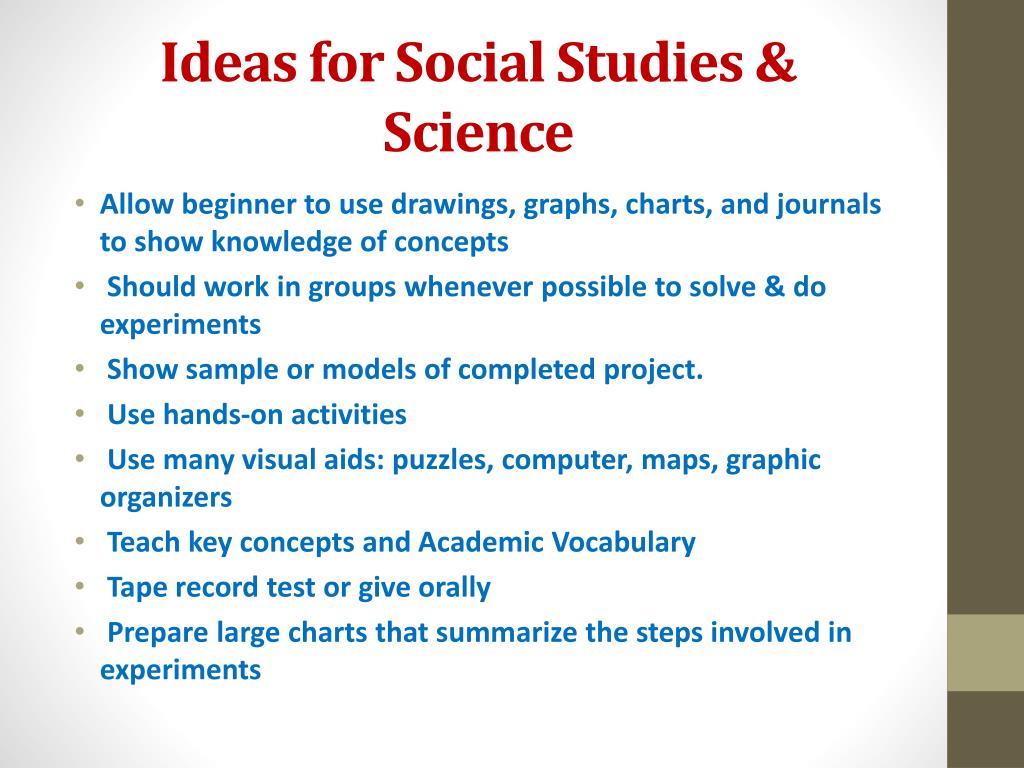 Ideas for Social Studies & Science

• Allow beginner to use drawings, graphs, charts, and journals to show knowledge of concepts
• Should work in groups whenever possible to solve & do experiments
• Show sample or models of completed project.
• Use hands-on activities
• Use many visual aids: puzzles, computer, maps, graphic organizers
• Teach key concepts and Academic Vocabulary
• Tape record test or give orally
• Prepare large charts that summarize the steps involved in experiments